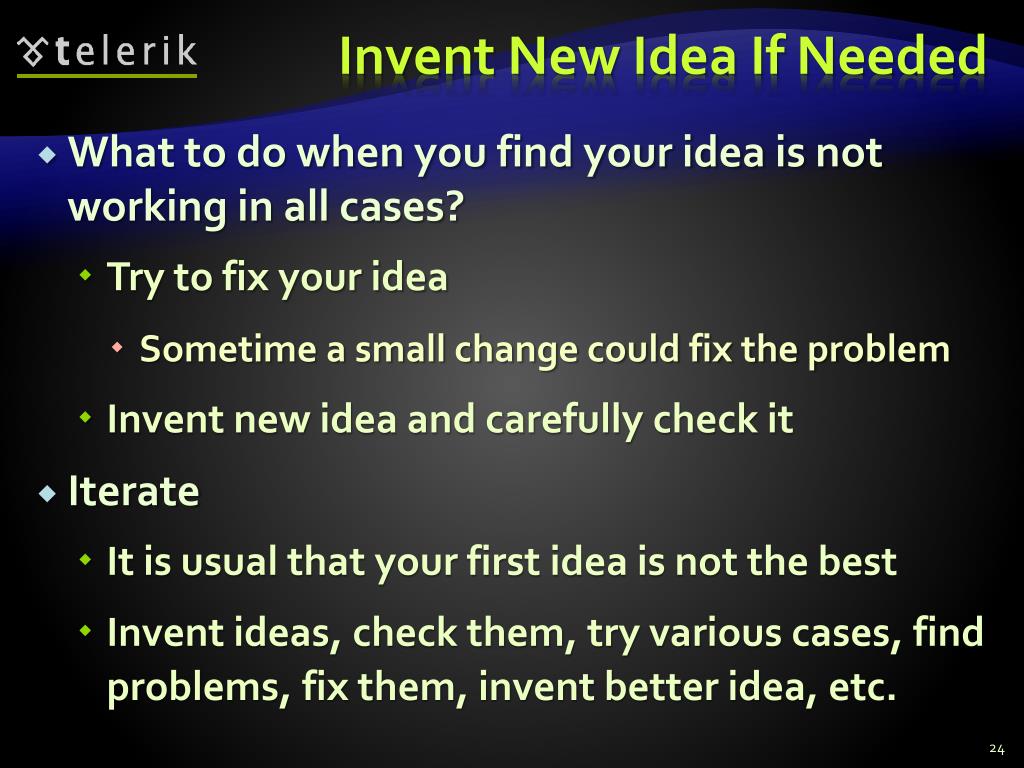 telerik

Invent New Idea If Needed

What to do when you find your idea is not working in all cases?

Try to fix your idea

Sometime a small change could fix the problem

Invent new idea and carefully check it

Iterate

It is usual that your first idea is not the best

Invent ideas, check them, try various cases, find problems, fix them, invent better idea, etc.

24